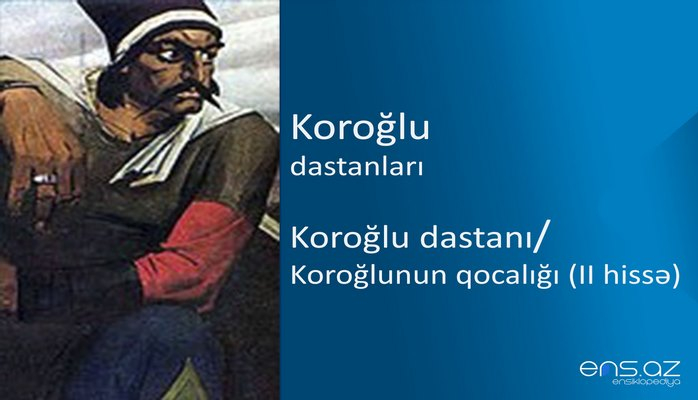 Koroğlu
dastanları

Koroğlu dastanı/
Koroğlunun qocalığı (II hissə)

ens.az
ensiklopediya